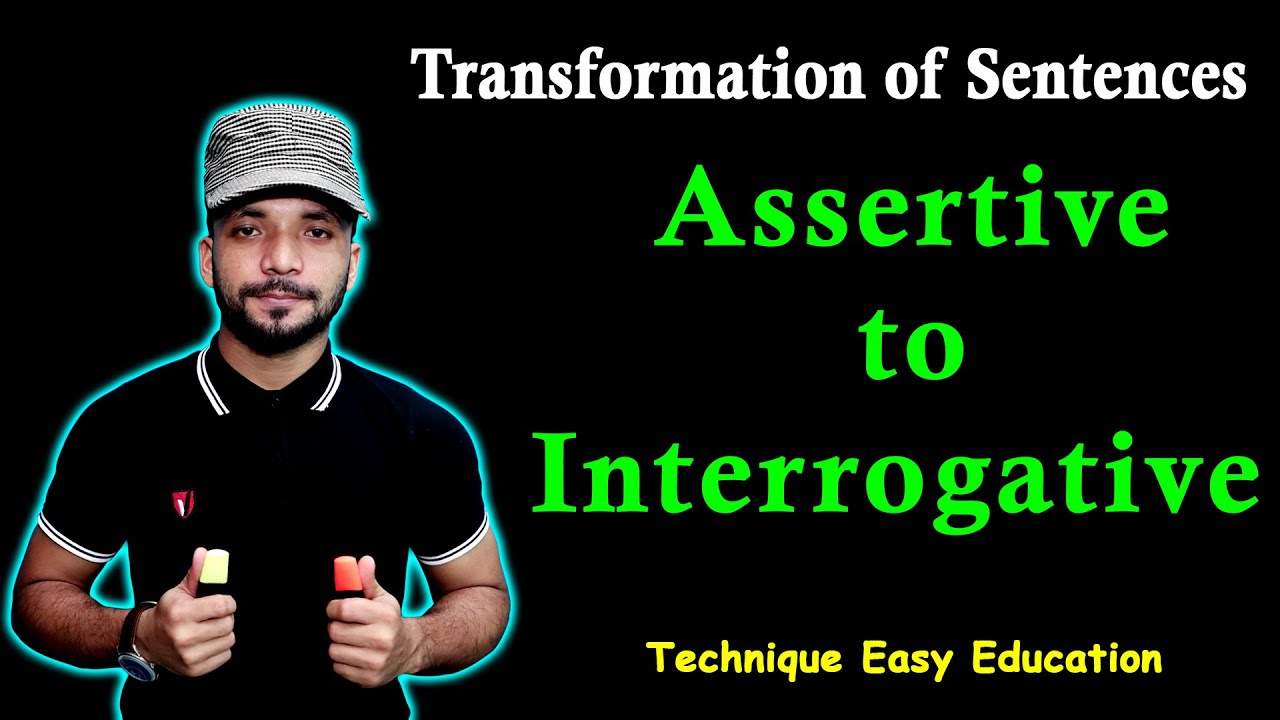 Transformation of Sentences

Assertive
to
Interrogative

Technique Easy Education